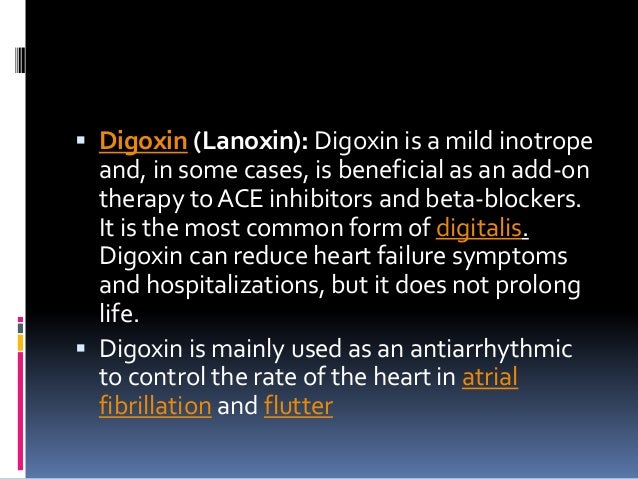 ▪ Digoxin (Lanoxin): Digoxin is a mild inotrope and, in some cases, is beneficial as an add-on therapy to ACE inhibitors and beta-blockers. It is the most common form of digitalis. Digoxin can reduce heart failure symptoms and hospitalizations, but it does not prolong life.

▪ Digoxin is mainly used as an antiarrhythmic to control the rate of the heart in atrial fibrillation and flutter